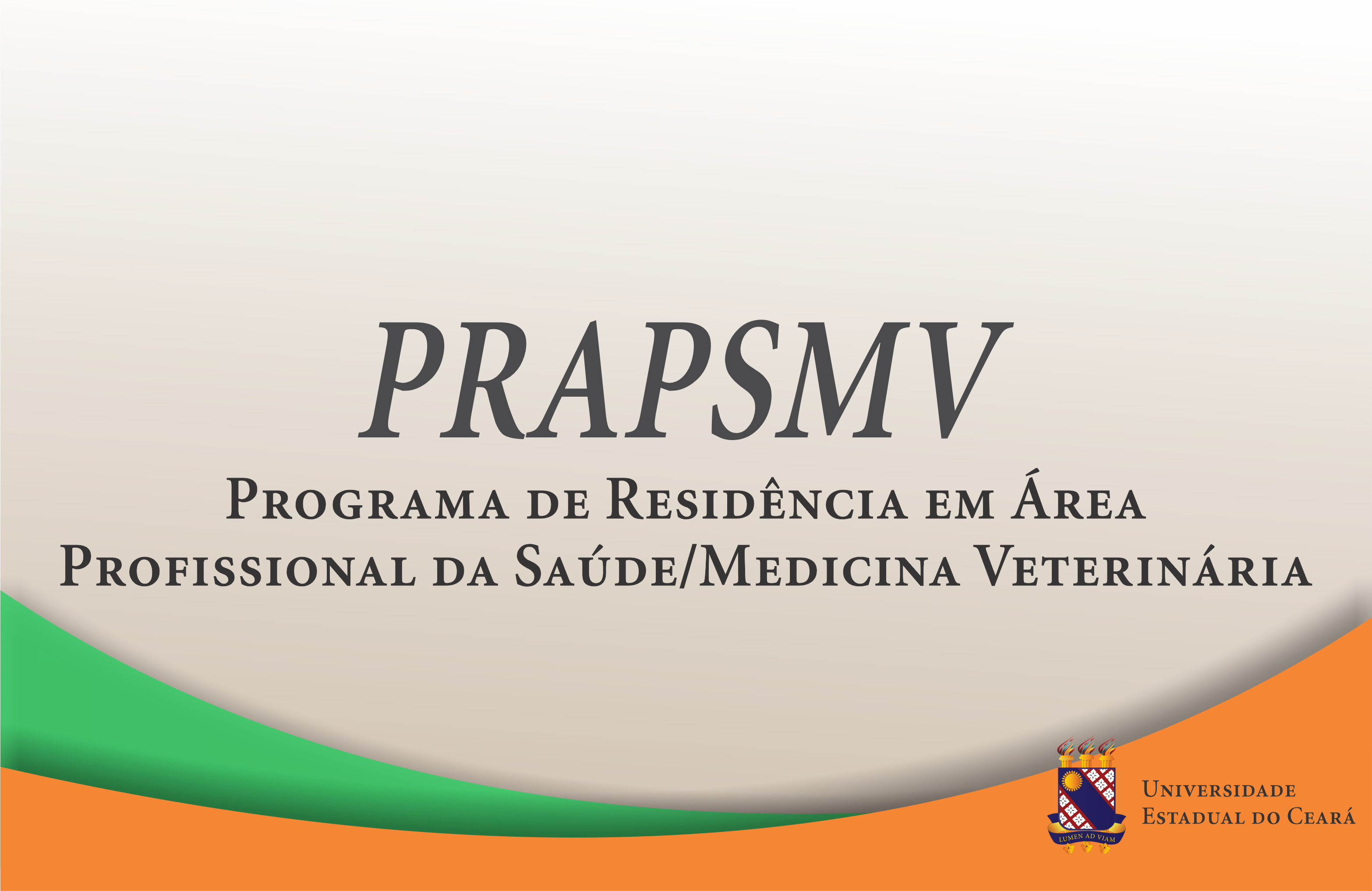 PRAPSMV

Programa de Residência em Área Profissional da Saúde/Medicina Veterinária

LUMEN AD VIAM

Universidade Estadual do Ceará